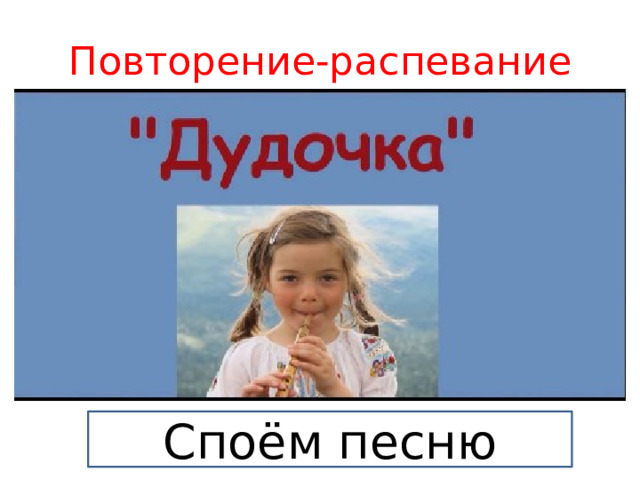 Повторение-распевание

"Дудочка"

Споём песню